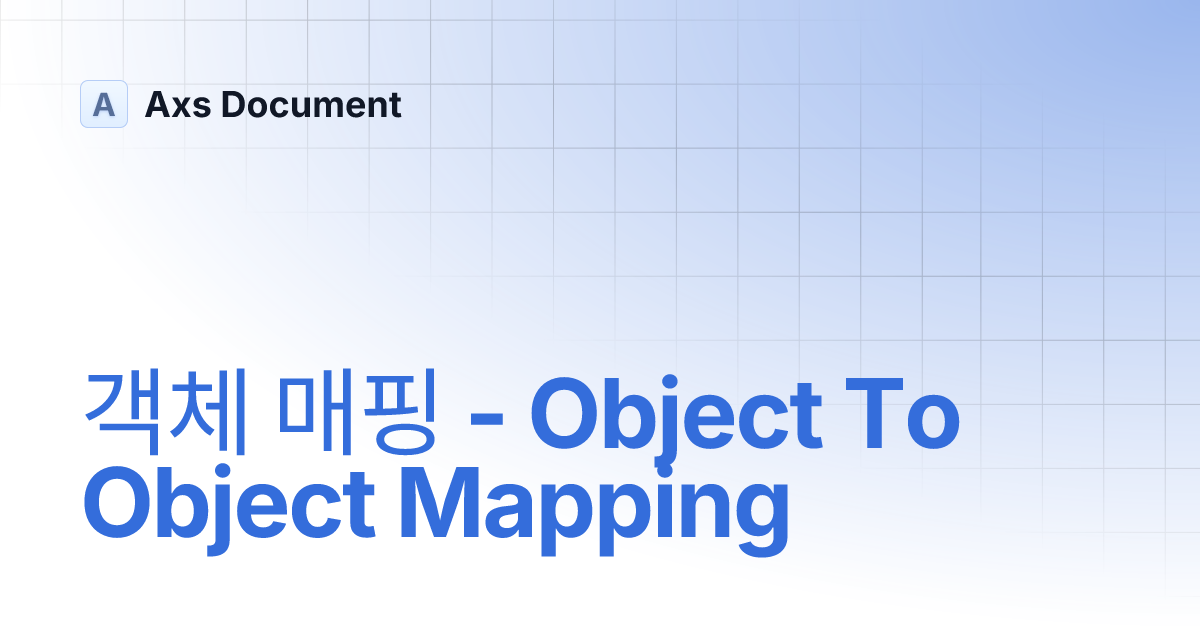 A Axs Document

객체 매핑 - Object To Object Mapping